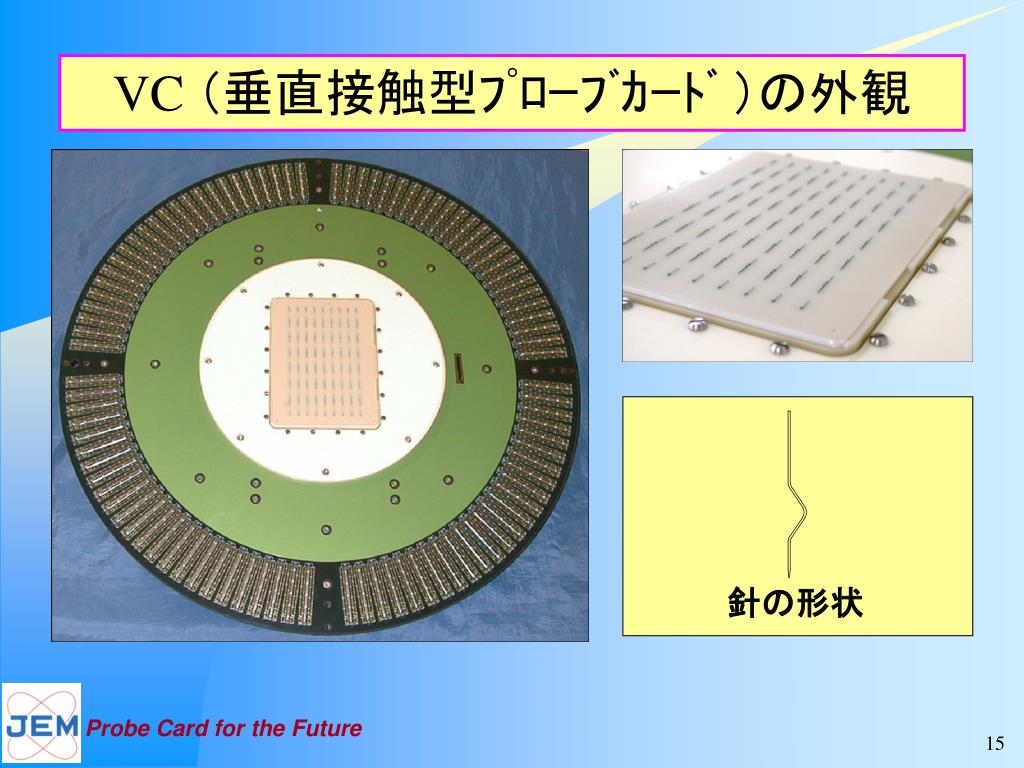 VC（垂直接触型ﾌﾟﾛｰﾌﾞｶｰﾄﾞ）の外観

針の形状

JEM Probe Card for the Future

15